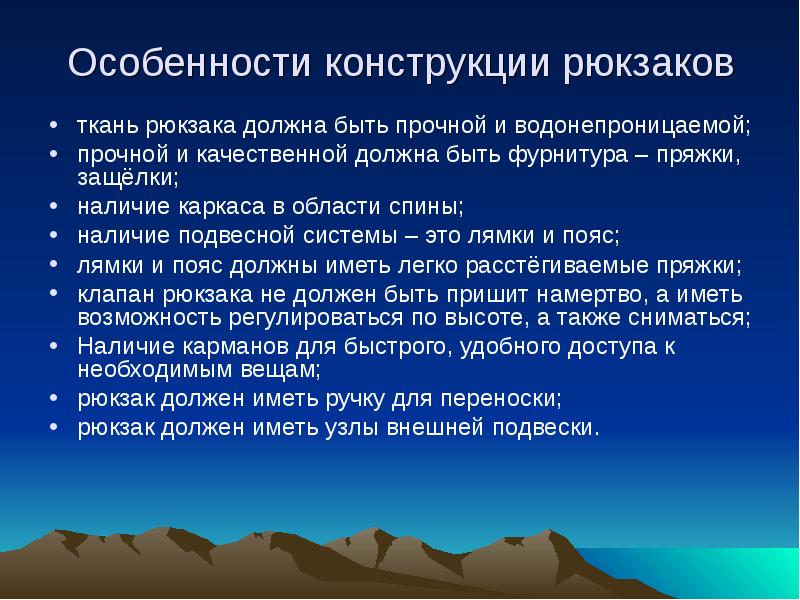 Особенности конструкции рюкзаков

• ткань рюкзака должна быть прочной и водонепроницаемой;
• прочной и качественной должна быть фурнитура – пряжки, защёлки;
• наличие каркаса в области спины;
• наличие подвесной системы – это лямки и пояс;
• лямки и пояс должны иметь легко расстёгиваемые пряжки;
• клапан рюкзака не должен быть пришит намертво, а иметь возможность регулироваться по высоте, а также сниматься;
• Наличие карманов для быстрого, удобного доступа к необходимым вещам;
• рюкзак должен иметь ручку для переноски;
• рюкзак должен иметь узлы внешней подвески.